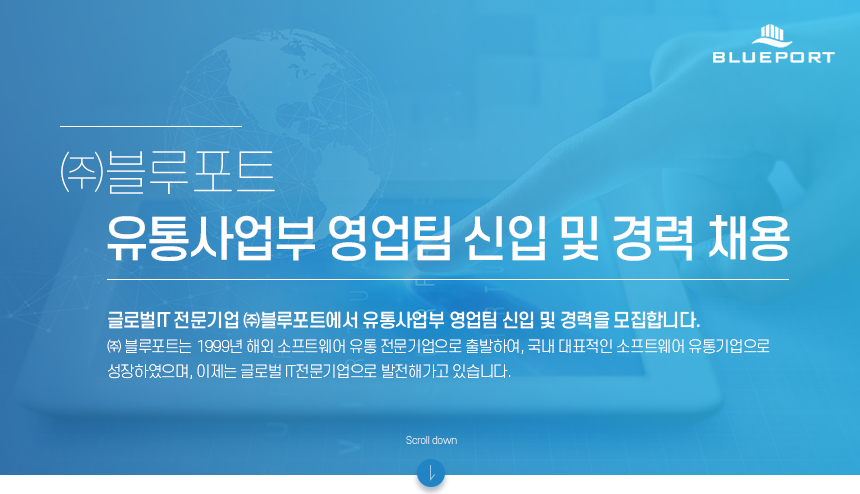 BLUEPORT

㈜블루포트

유통사업부 영업팀 신입 및 경력 채용

글로벌IT 전문기업 ㈜블루포트에서 유통사업부 영업팀 신입 및 경력을 모집합니다.

㈜ 블루포트는 1999년 해외 소프트웨어 유통 전문기업으로 출발하여, 국내 대표적인 소프트웨어 유통기업으로 성장하였으며, 이제는 글로벌 IT전문기업으로 발전해가고 있습니다.

Scroll down